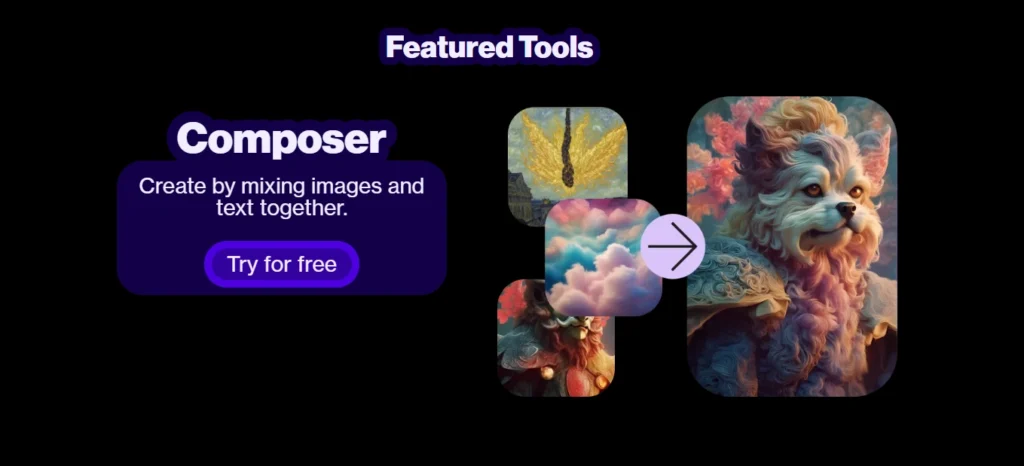 Featured Tools

Composer

Create by mixing images and text together.

Try for free